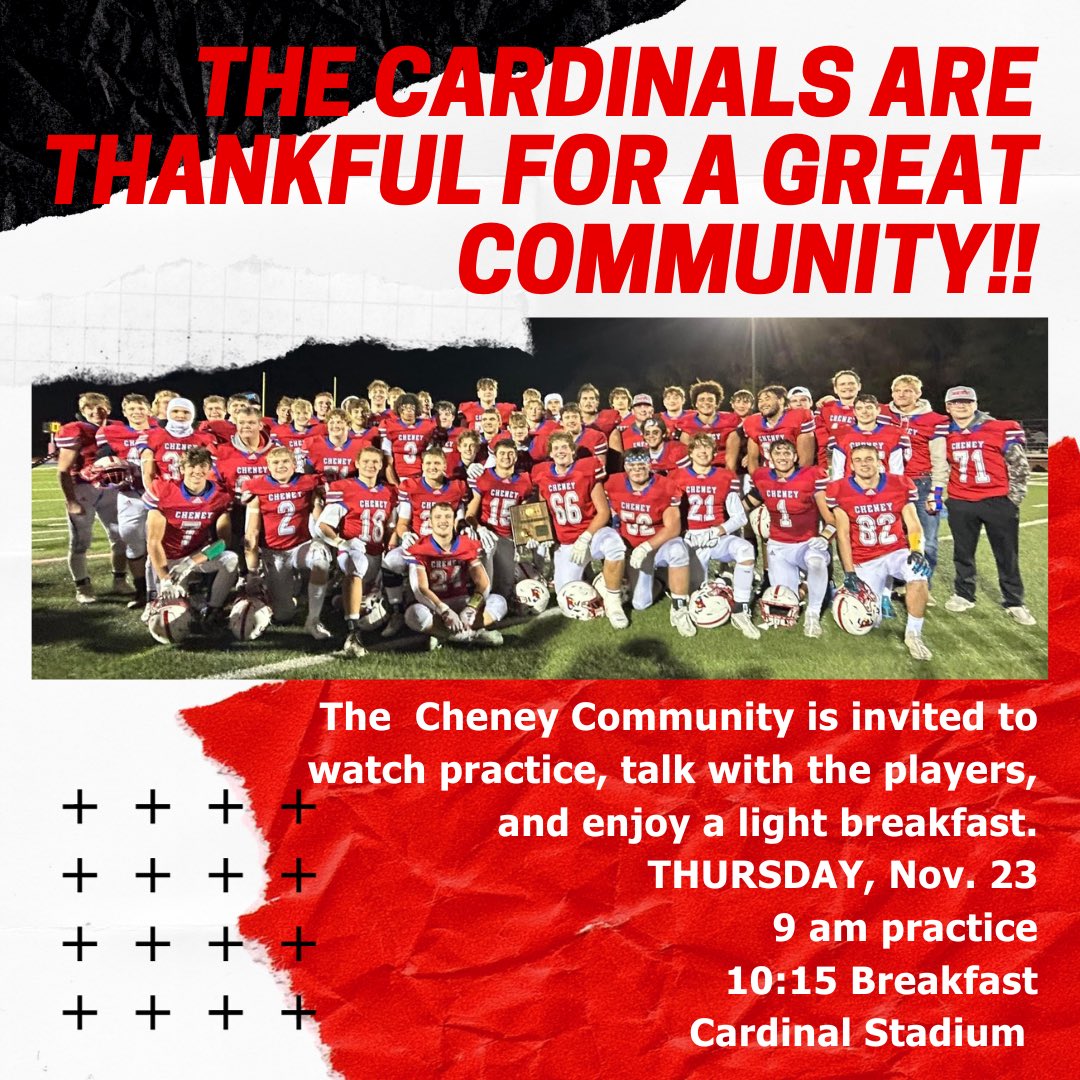 THE CARDINALS ARE THANKFUL FOR A GREAT COMMUNITY!!

The Cheney Community is invited to watch practice, talk with the players, and enjoy a light breakfast.
THURSDAY, Nov. 23
9 am practice
10:15 Breakfast
Cardinal Stadium